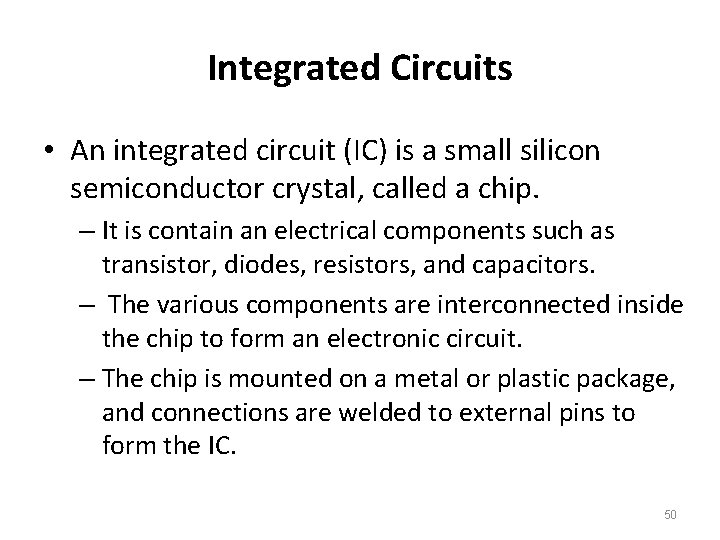 Integrated Circuits

• An integrated circuit (IC) is a small silicon semiconductor crystal, called a chip.

– It is contain an electrical components such as transistor, diodes, resistors, and capacitors.

– The various components are interconnected inside the chip to form an electronic circuit.

– The chip is mounted on a metal or plastic package, and connections are welded to external pins to form the IC.

50